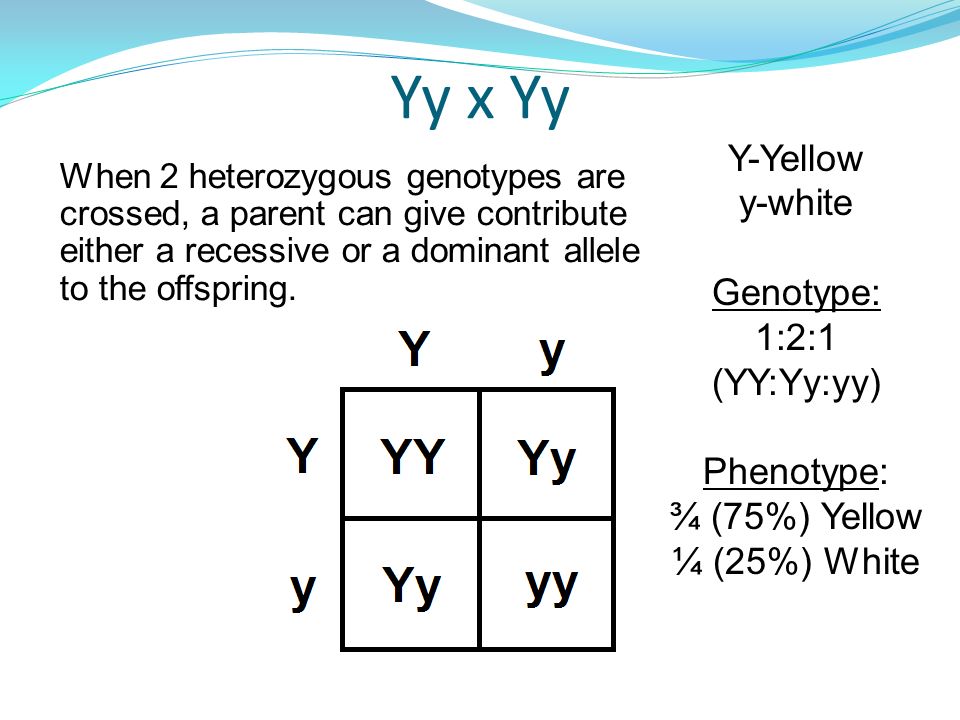 Yy x Yy

When 2 heterozygous genotypes are crossed, a parent can give contribute either a recessive or a dominant allele to the offspring.

|   | Y | y |
|---|---|---|
| Y | YY | Yy |
| y | Yy | yy |

Y-Yellow
y-white

Genotype:
1:2:1
(YY:Yy:yy)

Phenotype:
¾ (75%) Yellow
¼ (25%) White